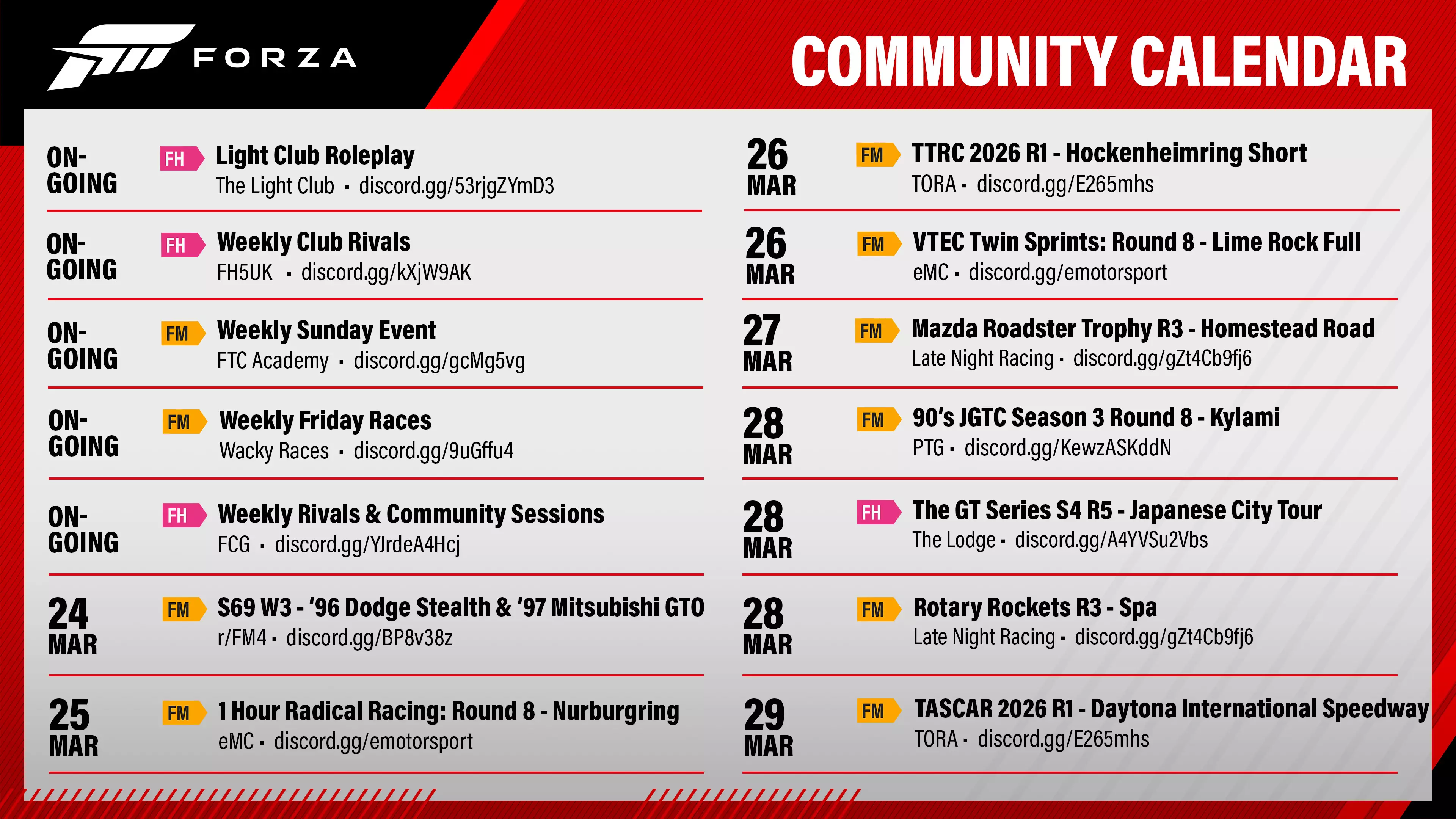 FORZA

COMMUNITY CALENDAR

ON-GOING
FH
Light Club Roleplay
The Light Club · discord.gg/53rjgZYmD3

ON-GOING
FH
Weekly Club Rivals
FH5UK · discord.gg/kXjW9AK

ON-GOING
FM
Weekly Sunday Event
FTC Academy · discord.gg/gcMg5vg

ON-GOING
FM
Weekly Friday Races
Wacky Races · discord.gg/9uGffu4

ON-GOING
FH
Weekly Rivals & Community Sessions
FCG · discord.gg/YJrdeA4Hcj

24 MAR
FM
S69 W3 - '96 Dodge Stealth & '97 Mitsubishi GTO
r/FM4 · discord.gg/BP8v38z

25 MAR
FM
1 Hour Radical Racing: Round 8 - Nurburgring
eMC · discord.gg/emotorsport

26 MAR
FM
TTRC 2026 R1 - Hockenheimring Short
TORA · discord.gg/E265mhs

26 MAR
FM
VTEC Twin Sprints: Round 8 - Lime Rock Full
eMC · discord.gg/emotorsport

27 MAR
FM
Mazda Roadster Trophy R3 - Homestead Road
Late Night Racing · discord.gg/gZt4Cb9fj6

28 MAR
FM
90's JGTC Season 3 Round 8 - Kylami
PTG · discord.gg/KewzASKddN

28 MAR
FH
The GT Series S4 R5 - Japanese City Tour
The Lodge · discord.gg/A4YVSu2Vbs

28 MAR
FM
Rotary Rockets R3 - Spa
Late Night Racing · discord.gg/gZt4Cb9fj6

29 MAR
FM
TASCAR 2026 R1 - Daytona International Speedway
TORA · discord.gg/E265mhs